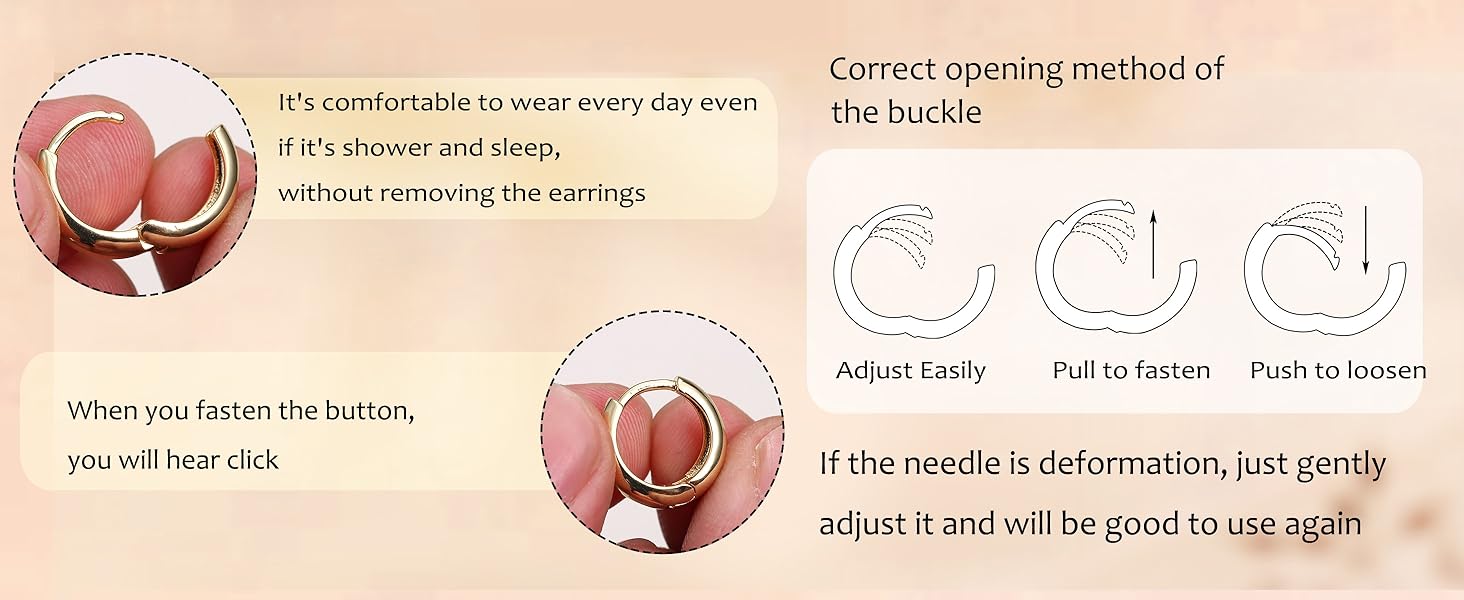 It's comfortable to wear every day even if it's shower and sleep, without removing the earrings

When you fasten the button, you will hear click

Correct opening method of the buckle

Adjust Easily

Pull to fasten

Push to loosen

If the needle is deformation, just gently adjust it and will be good to use again